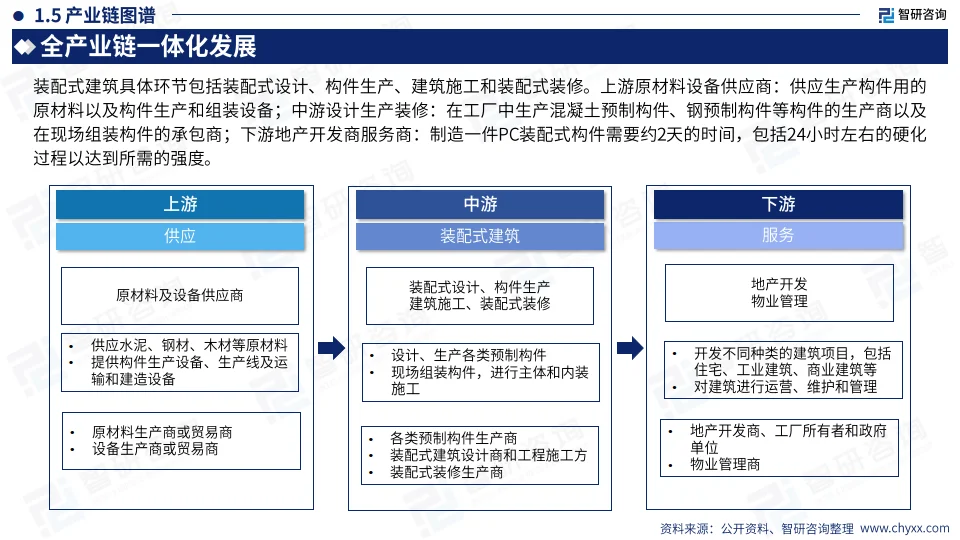 1.5 产业链图谱

智研咨询

全产业链一体化发展

装配式建筑具体环节包括装配式设计、构件生产、建筑施工和装配式装修。上游原材料设备供应商：供应生产构件用的原材料以及构件生产和组装设备；中游设计生产装修：在工厂中生产混凝土预制构件、钢预制构件等构件的生产商以及在现场组装构件的承包商；下游地产开发商服务商：制造一件PC装配式构件需要约2天的时间，包括24小时左右的硬化过程以达到所需的强度。

上游

供应

原材料及设备供应商

• 供应水泥、钢材、木材等原材料
• 提供构件生产设备、生产线及运输和建造设备

• 原材料生产商或贸易商
• 设备生产商或贸易商

中游

装配式建筑

装配式设计、构件生产
建筑施工、装配式装修

• 设计、生产各类预制构件
• 现场组装构件，进行主体和内装施工

• 各类预制构件生产商
• 装配式建筑设计商和工程施工方
• 装配式装修生产商

下游

服务

地产开发
物业管理

• 开发不同种类的建筑项目，包括住宅、工业建筑、商业建筑等
• 对建筑进行运营、维护和管理

• 地产开发商、工厂所有者和政府单位
• 物业管理商

资料来源：公开资料、智研咨询整理 www.chyxx.com